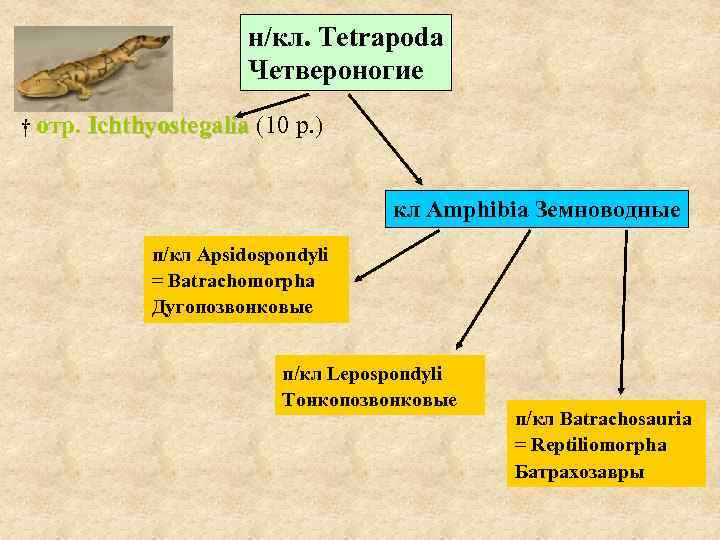 н/кл. Tetrapoda
Четвероногие

† отр. Ichthyostegalia (10 р.)

кл Amphibia Земноводные

п/кл Apsidospondyli
= Batrachomorpha
Дугопозвонковые

п/кл Lepospondyli
Тонкопозвонковые

п/кл Batrachosauria
= Reptiliomorpha
Батрахозавры